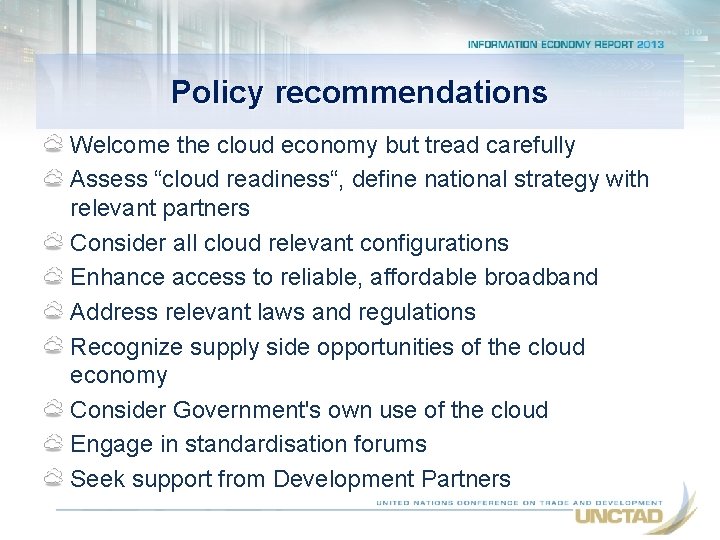 INFORMATION ECONOMY REPORT 2013

Policy recommendations

Welcome the cloud economy but tread carefully

Assess “cloud readiness“, define national strategy with relevant partners

Consider all cloud relevant configurations

Enhance access to reliable, affordable broadband

Address relevant laws and regulations

Recognize supply side opportunities of the cloud economy

Consider Government's own use of the cloud

Engage in standardisation forums

Seek support from Development Partners

UNITED NATIONS CONFERENCE ON TRADE AND DEVELOPMENT

UNCTAD